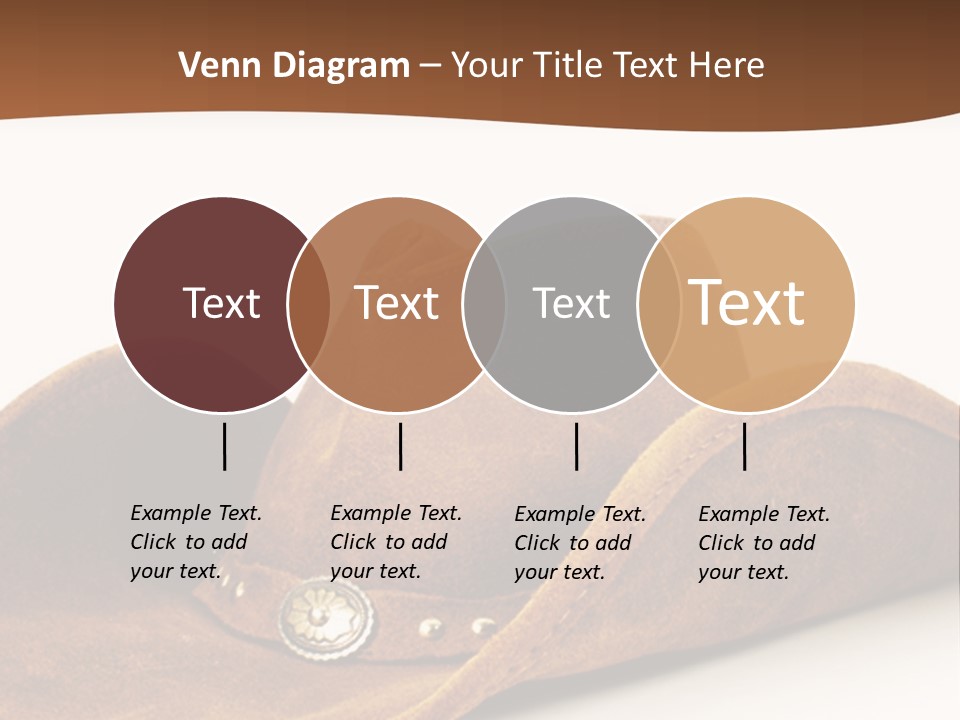 Venn Diagram – Your Title Text Here

Text

Text

Text

Text

Example Text. Click to add your text.

Example Text. Click to add your text.

Example Text. Click to add your text.

Example Text. Click to add your text.